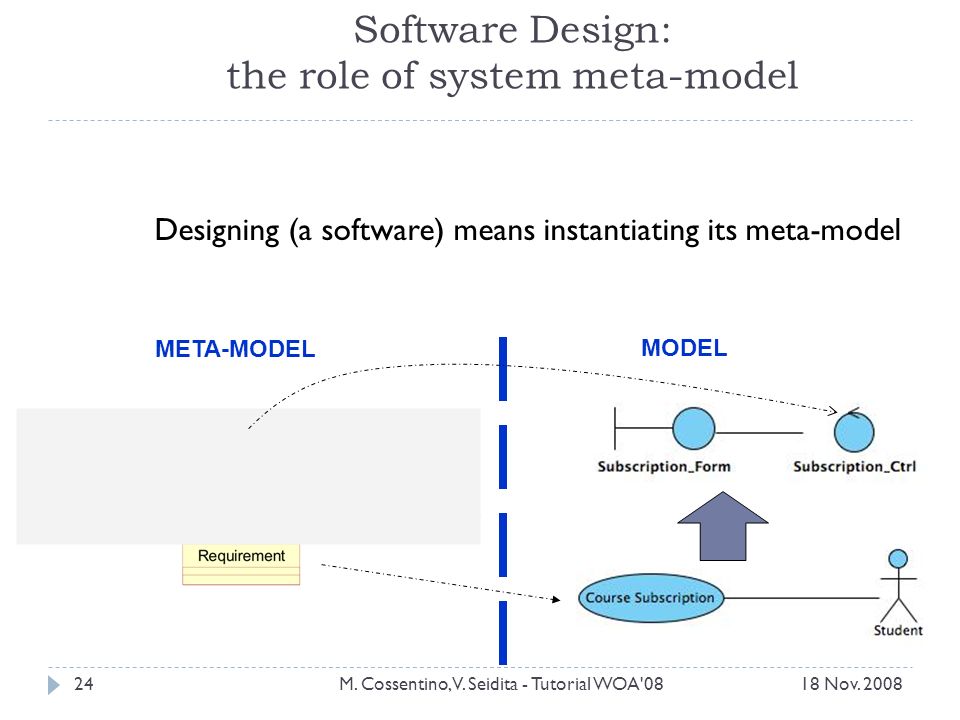 Software Design:
the role of system meta-model

Designing (a software) means instantiating its meta-model

META-MODEL

MODEL

Subscription_Form

Subscription_Ctrl

Requirement

Course Subscription

Student

24

M. Cossentino, V. Seidita - Tutorial WOA'08

18 Nov. 2008